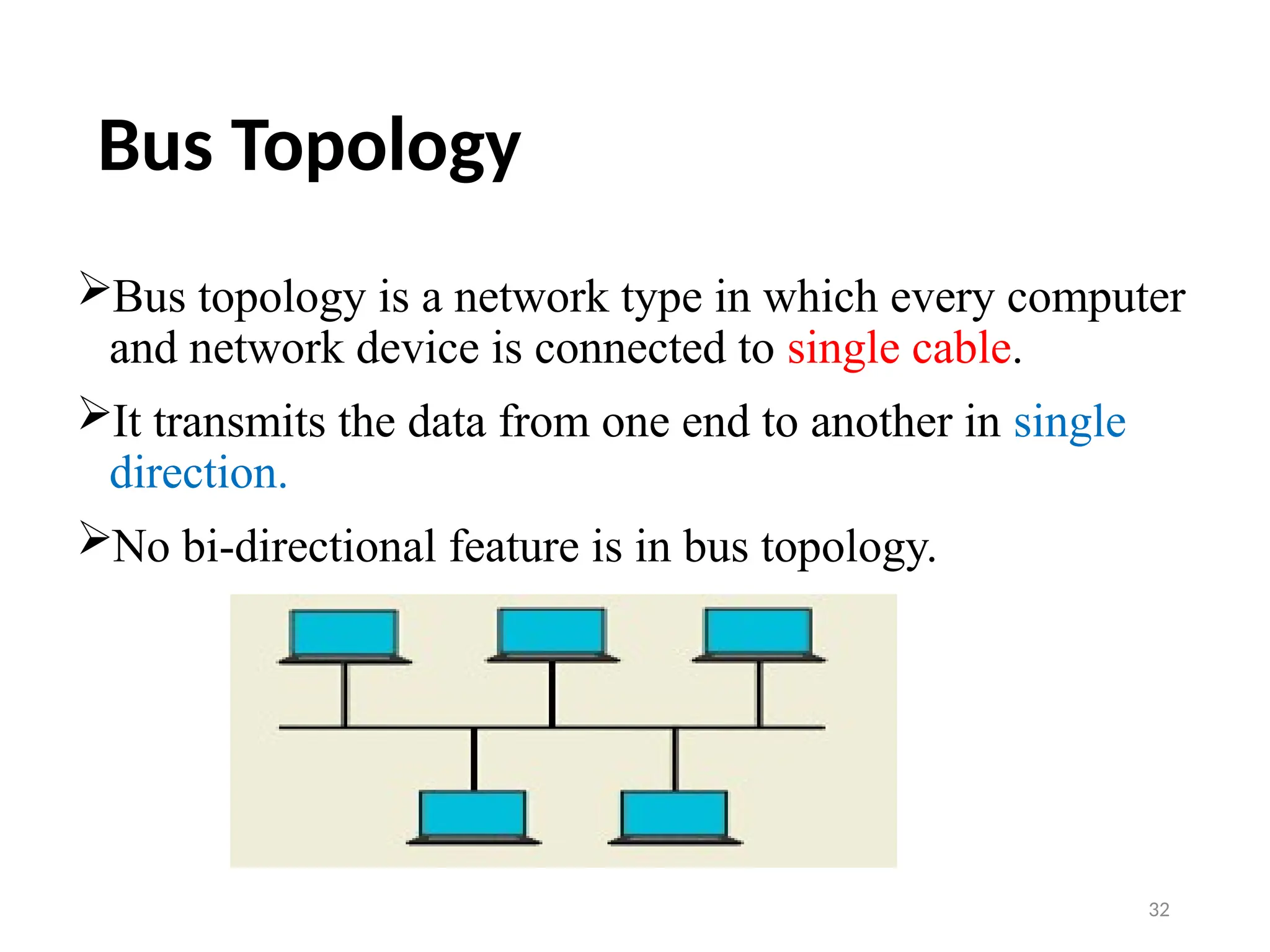 Bus Topology

➢Bus topology is a network type in which every computer and network device is connected to single cable.

➢It transmits the data from one end to another in single direction.

➢No bi-directional feature is in bus topology.

32